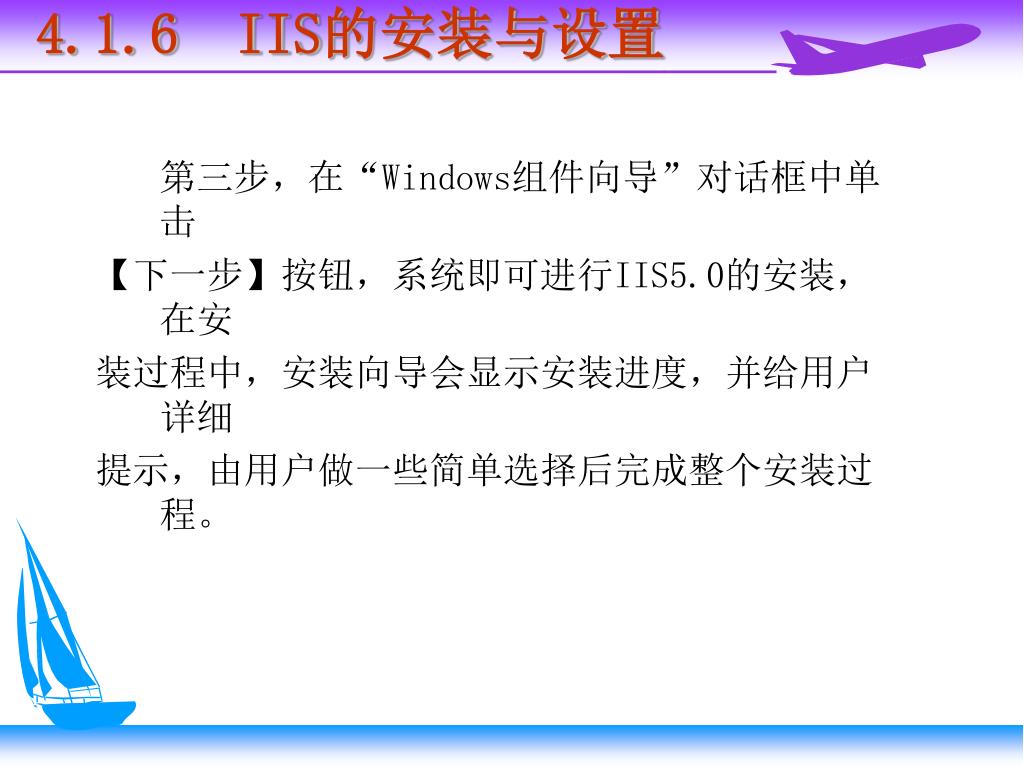 4.1.6　IIS的安装与设置

第三步，在“Windows组件向导”对话框中单击
【下一步】按钮，系统即可进行IIS5.0的安装，在安
装过程中，安装向导会显示安装进度，并给用户详细
提示，由用户做一些简单选择后完成整个安装过程。